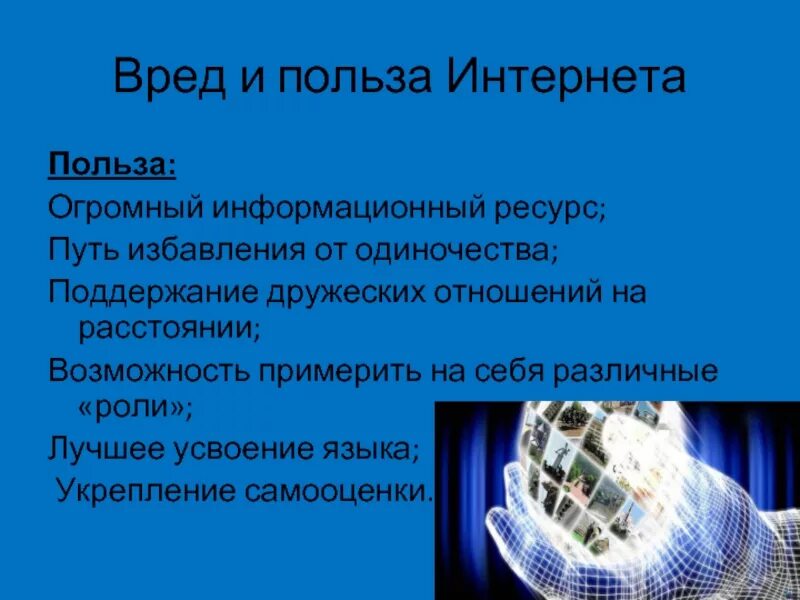 Вред и польза Интернета

Польза:
Огромный информационный ресурс;
Путь избавления от одиночества;
Поддержание дружеских отношений на расстоянии;
Возможность примерить на себя различные «роли»;
Лучшее усвоение языка;
Укрепление самооценки.